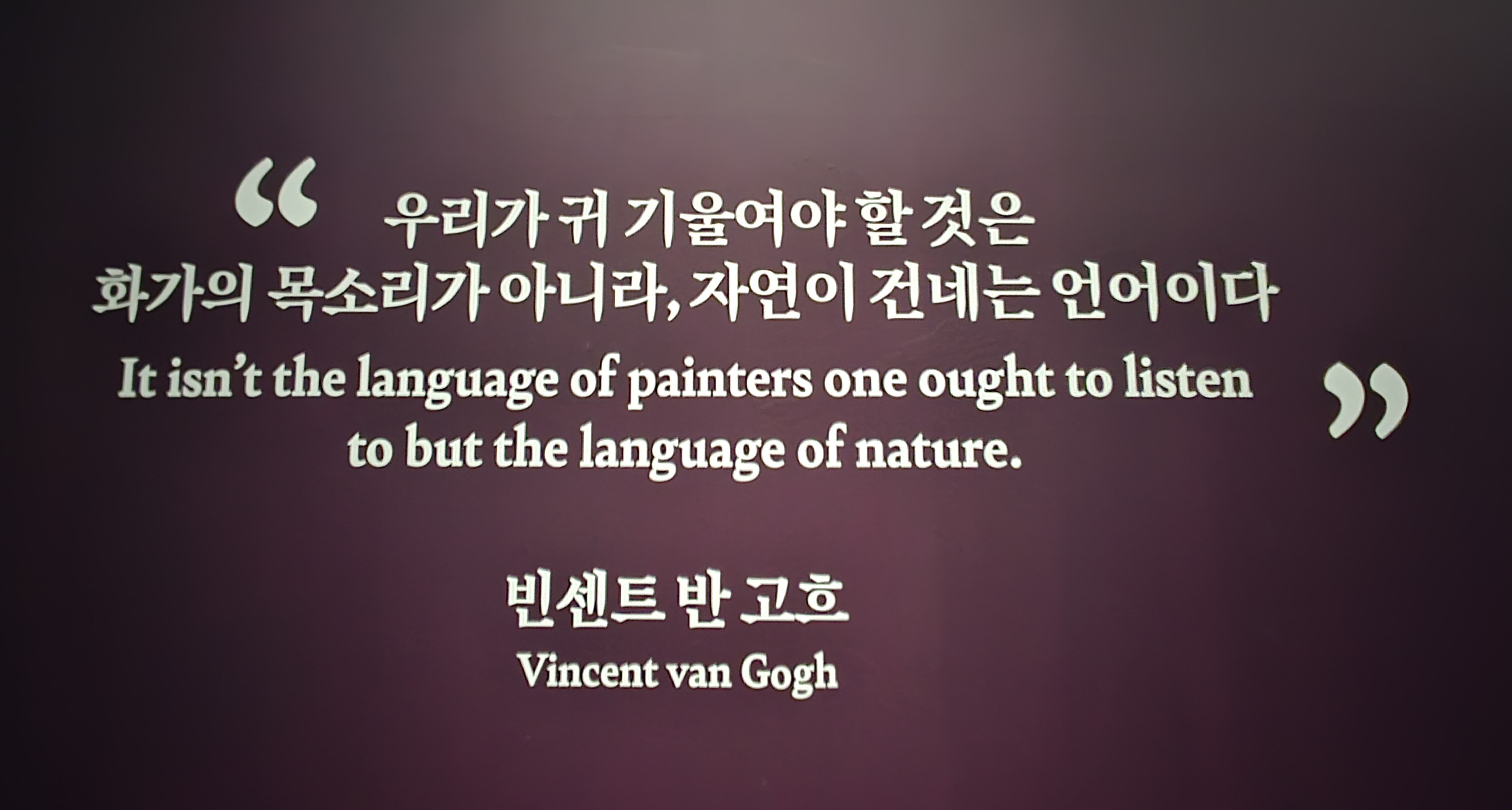 “ 우리가 귀 기울여야 할 것은
화가의 목소리가 아니라, 자연이 건네는 언어이다
It isn’t the language of painters one ought to listen to but the language of nature. ”

빈센트 반 고흐
Vincent van Gogh